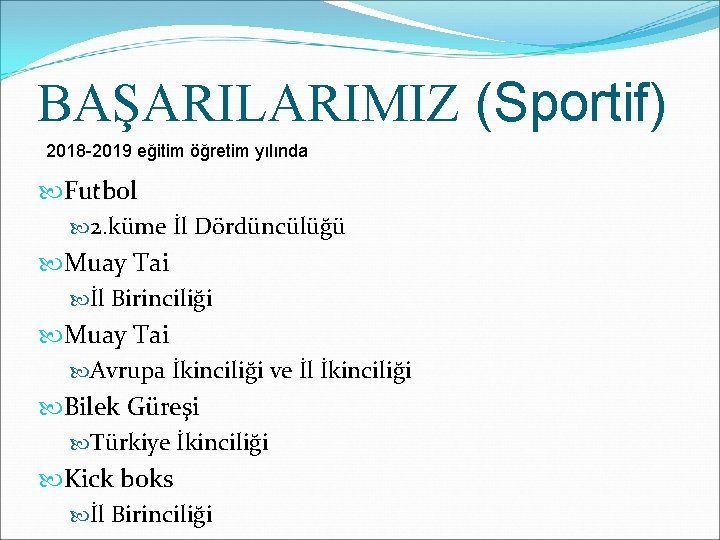 BAŞARILARIMIZ (Sportif)
2018-2019 eğitim öğretim yılında

Futbol
2.küme İl Dördüncülüğü
Muay Tai
İl Birinciliği
Muay Tai
Avrupa İkinciliği ve İl İkinciliği
Bilek Güreşi
Türkiye İkinciliği
Kick boks
İl Birinciliği